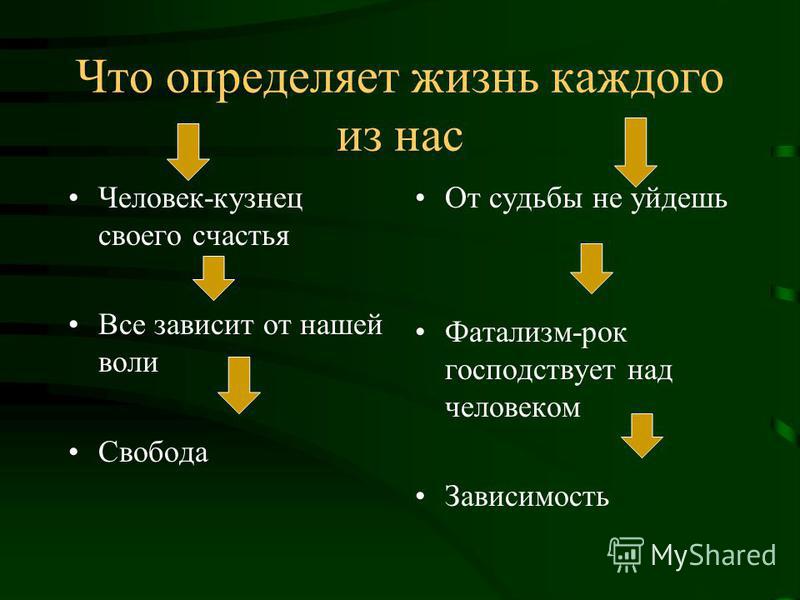 Что определяет жизнь каждого из нас

• Человек-кузнец своего счастья

• Все зависит от нашей воли

• Свобода

• От судьбы не уйдешь

• Фатализм-рок господствует над человеком

• Зависимость

MyShared